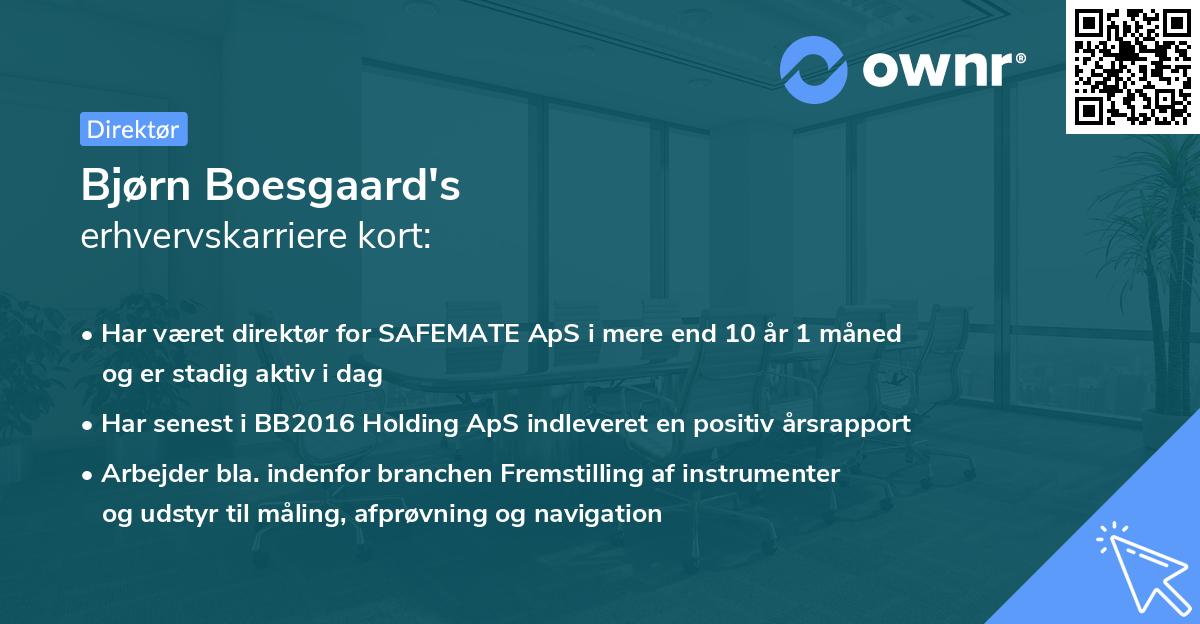 ownr®

Direktør

Bjørn Boesgaard's
erhvervskarriere kort:

• Har været direktør for SAFEMATE ApS i mere end 10 år 1 måned og er stadig aktiv i dag
• Har senest i BB2016 Holding ApS indleveret en positiv årsrapport
• Arbejder bla. indenfor branchen Fremstilling af instrumenter og udstyr til måling, afprøvning og navigation